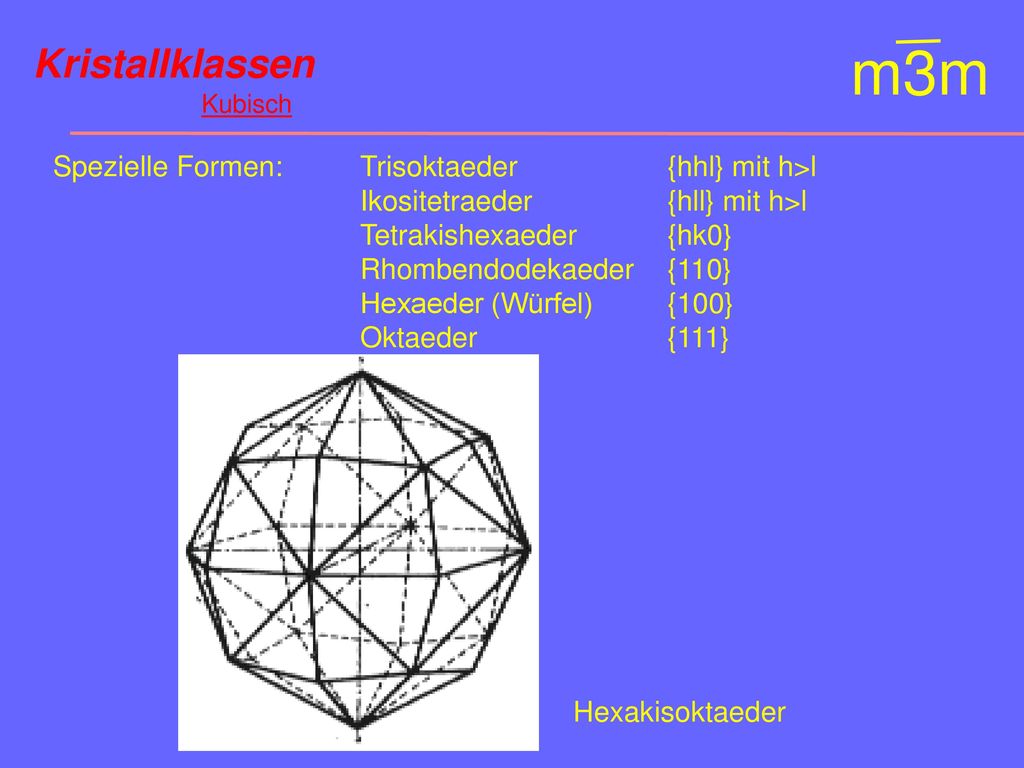 Kristallklassen
Kubisch

$m\bar{3}m$

Spezielle Formen:

| Trisoktaeder | {hhl} mit h>l |
|---|---|
| Ikositetraeder | {hll} mit h>l |
| Tetrakishexaeder | {hk0} |
| Rhombendodekaeder | {110} |
| Hexaeder (Würfel) | {100} |
| Oktaeder | {111} |

Hexakisoktaeder